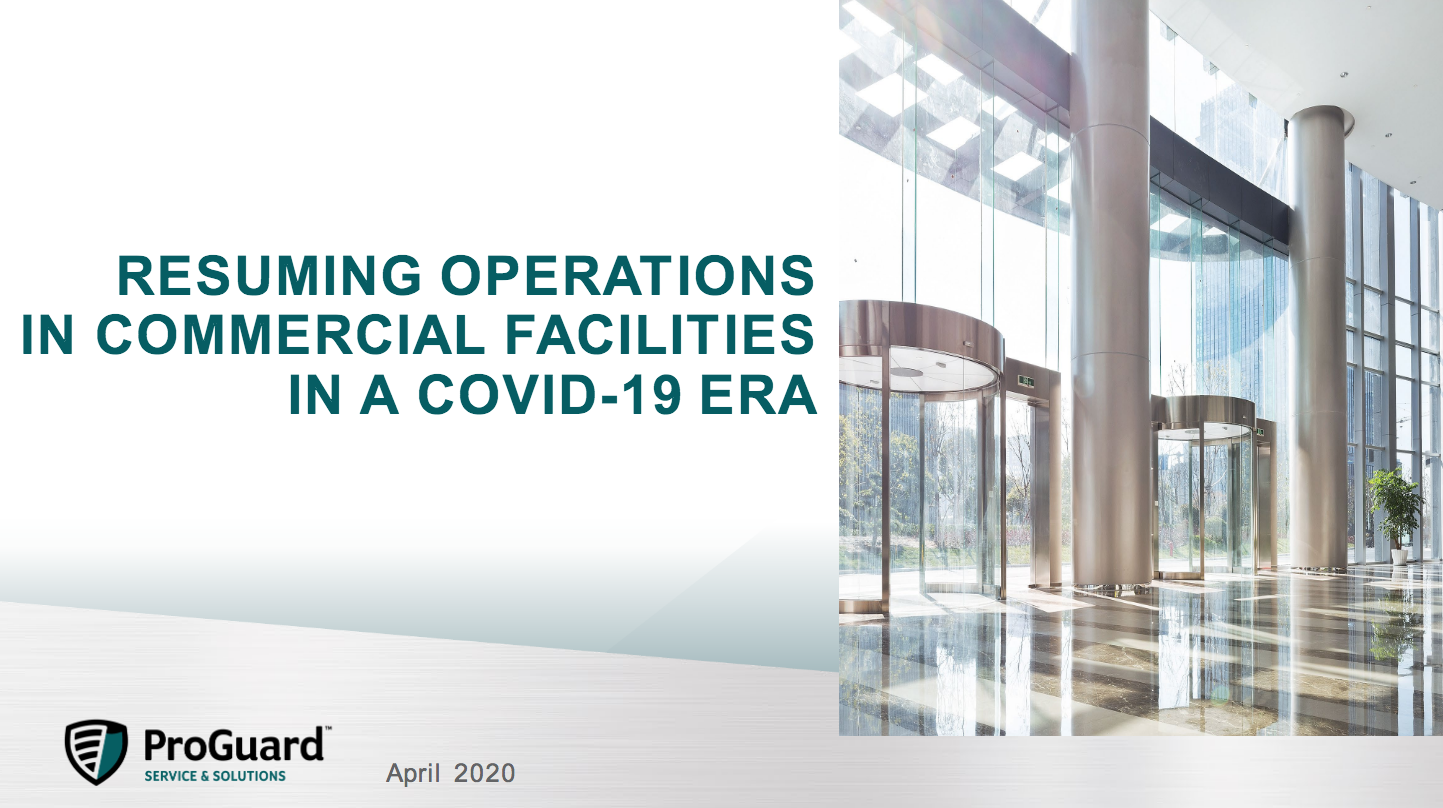 RESUMING OPERATIONS IN COMMERCIAL FACILITIES IN A COVID-19 ERA

ProGuard™
SERVICE & SOLUTIONS

April 2020